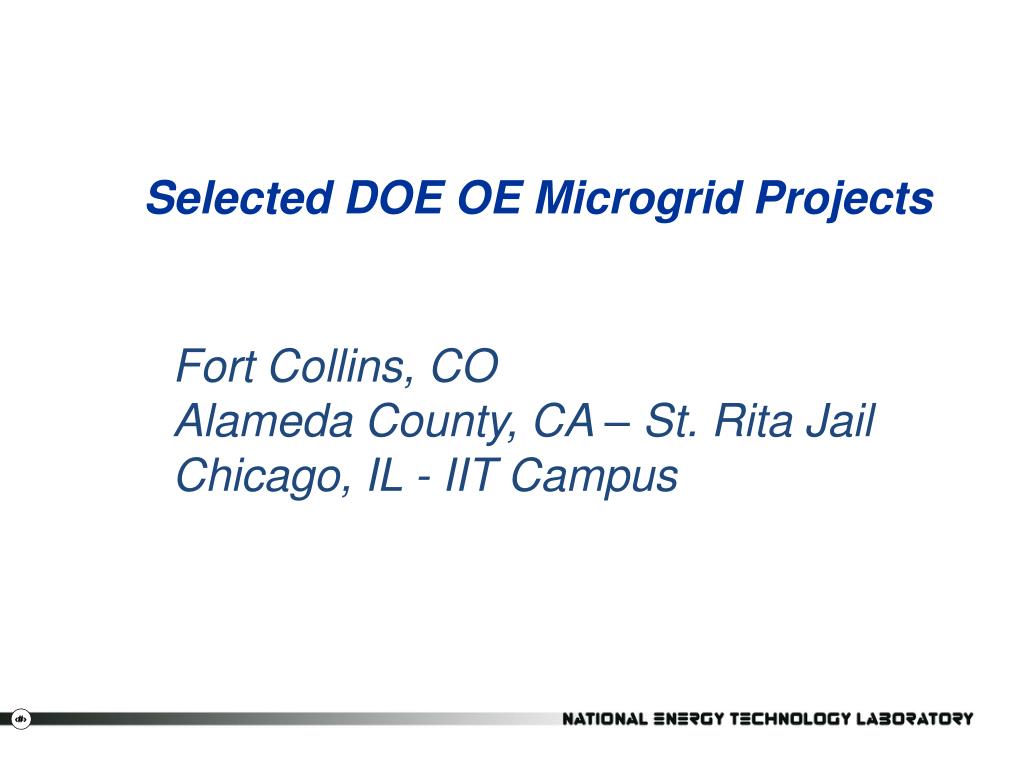 Selected DOE OE Microgrid Projects

Fort Collins, CO
Alameda County, CA – St. Rita Jail
Chicago, IL - IIT Campus

NATIONAL ENERGY TECHNOLOGY LABORATORY